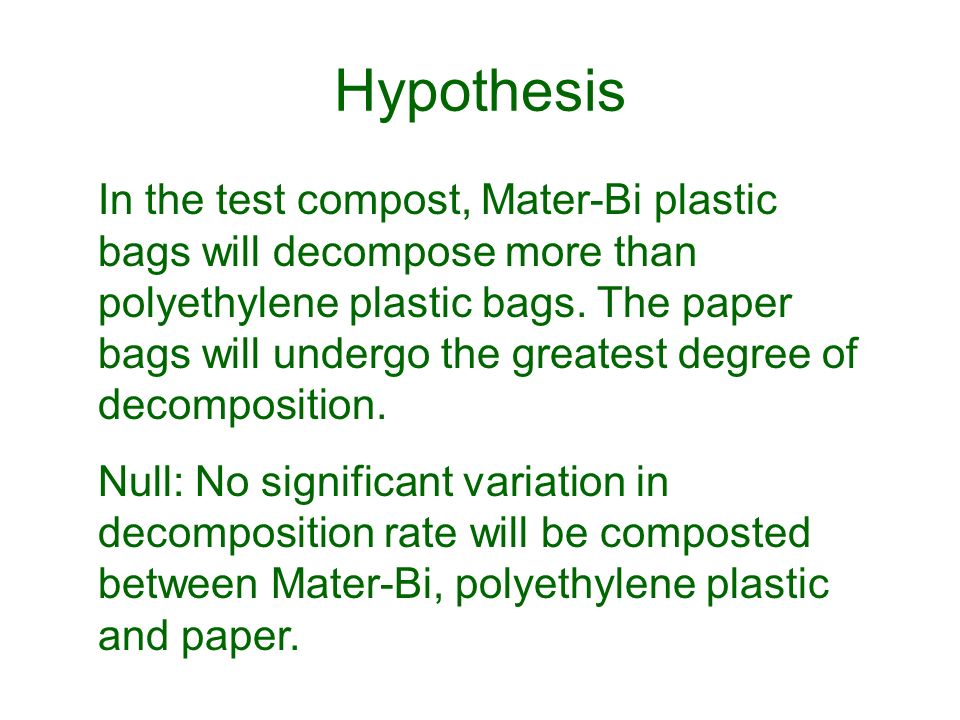 Hypothesis

In the test compost, Mater-Bi plastic bags will decompose more than polyethylene plastic bags. The paper bags will undergo the greatest degree of decomposition.

Null: No significant variation in decomposition rate will be composted between Mater-Bi, polyethylene plastic and paper.